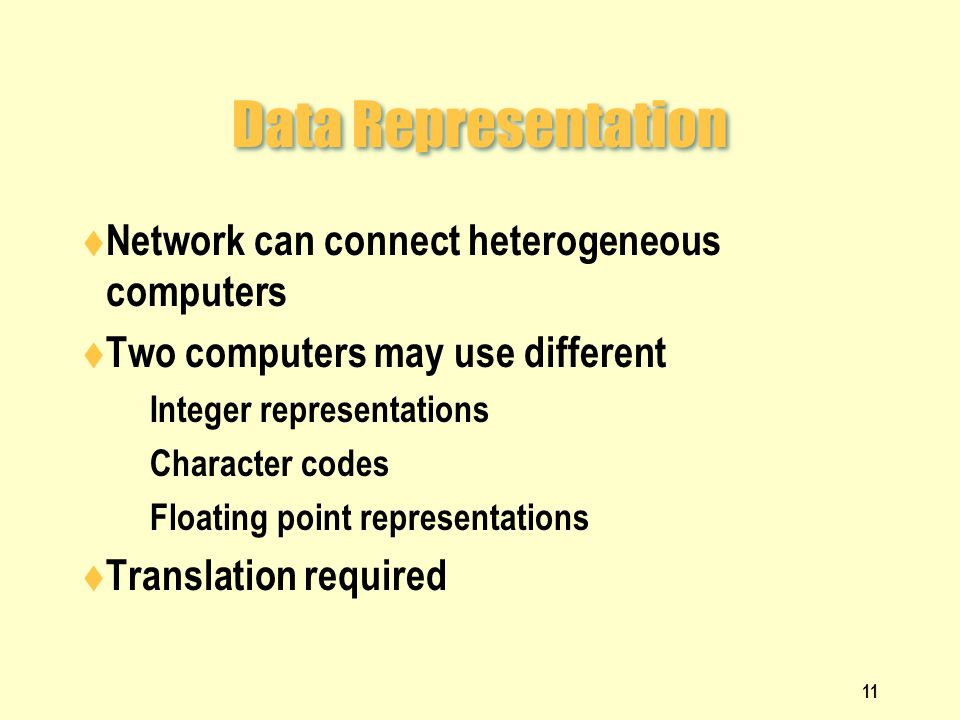 Data Representation

♦Network can connect heterogeneous computers

♦Two computers may use different

Integer representations

Character codes

Floating point representations

♦Translation required

11